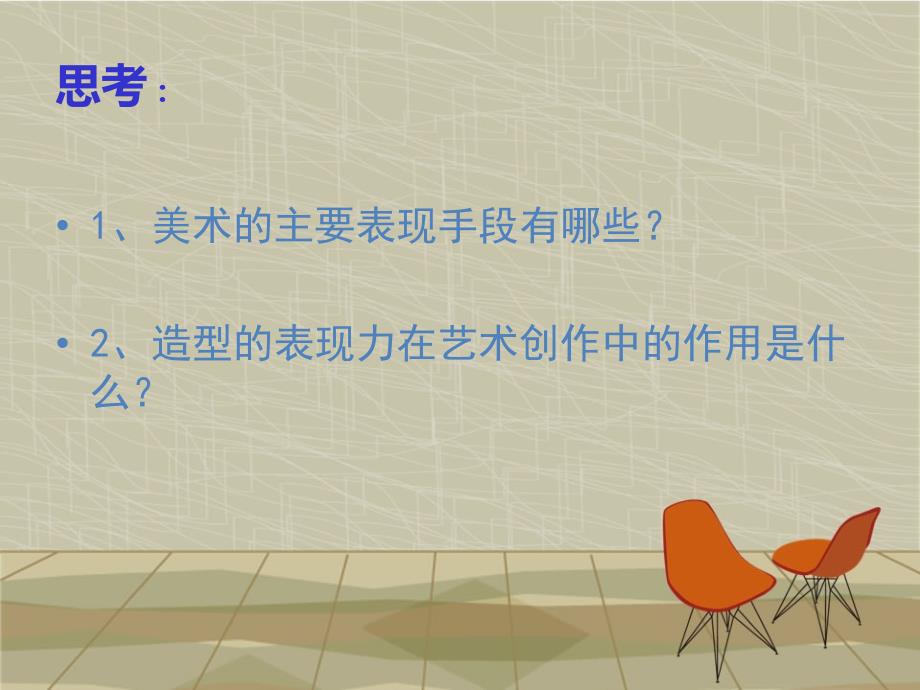 思考：

• 1、美术的主要表现手段有哪些？

• 2、造型的表现力在艺术创作中的作用是什么?